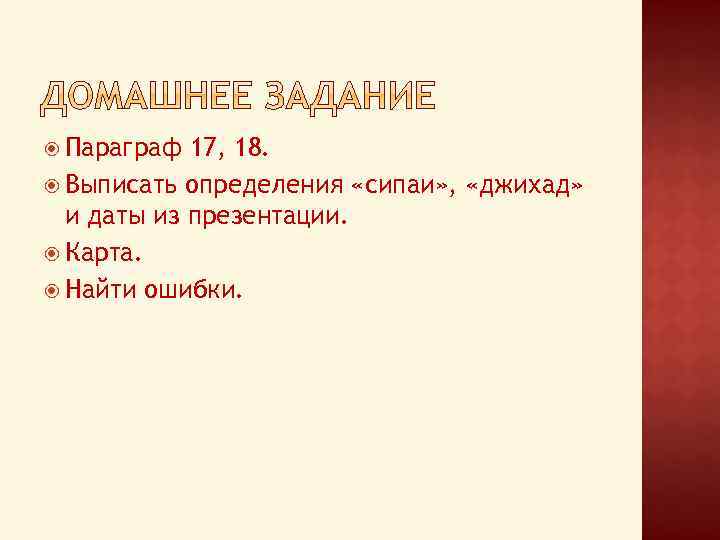 ДОМАШНЕЕ ЗАДАНИЕ

Параграф 17, 18.

Выписать определения «сипаи», «джихад» и даты из презентации.

Карта.

Найти ошибки.